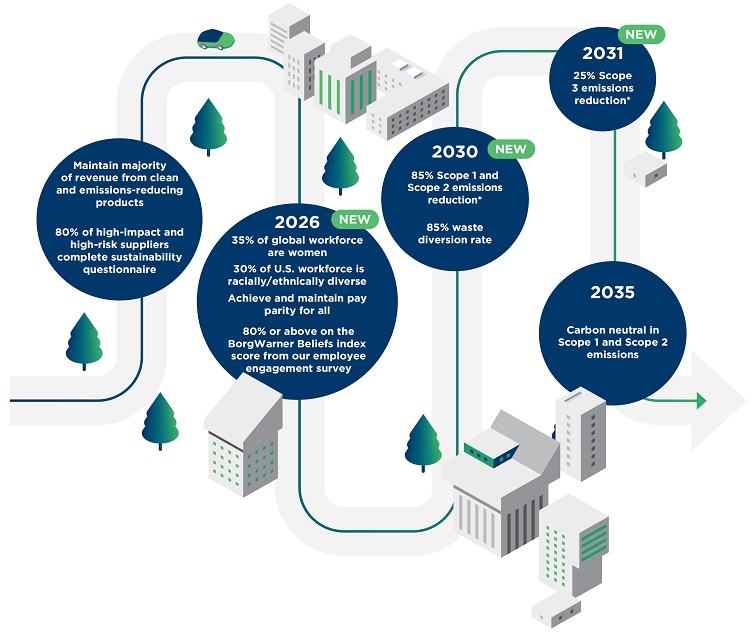 Maintain majority of revenue from clean and emissions-reducing products

80% of high-impact and high-risk suppliers complete sustainability questionnaire

2026 NEW

35% of global workforce are women

30% of U.S. workforce is racially/ethnically diverse

Achieve and maintain pay parity for all

80% or above on the BorgWarner Beliefs index score from our employee engagement survey

2030 NEW

85% Scope 1 and Scope 2 emissions reduction*

85% waste diversion rate

NEW
2031

25% Scope 3 emissions reduction*

2035

Carbon neutral in Scope 1 and Scope 2 emissions